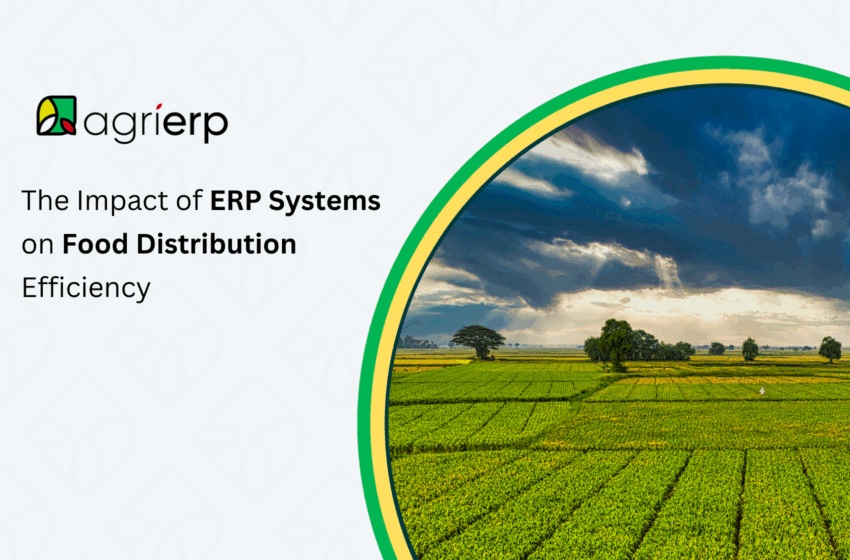 agrierp

The Impact of ERP Systems on Food Distribution Efficiency